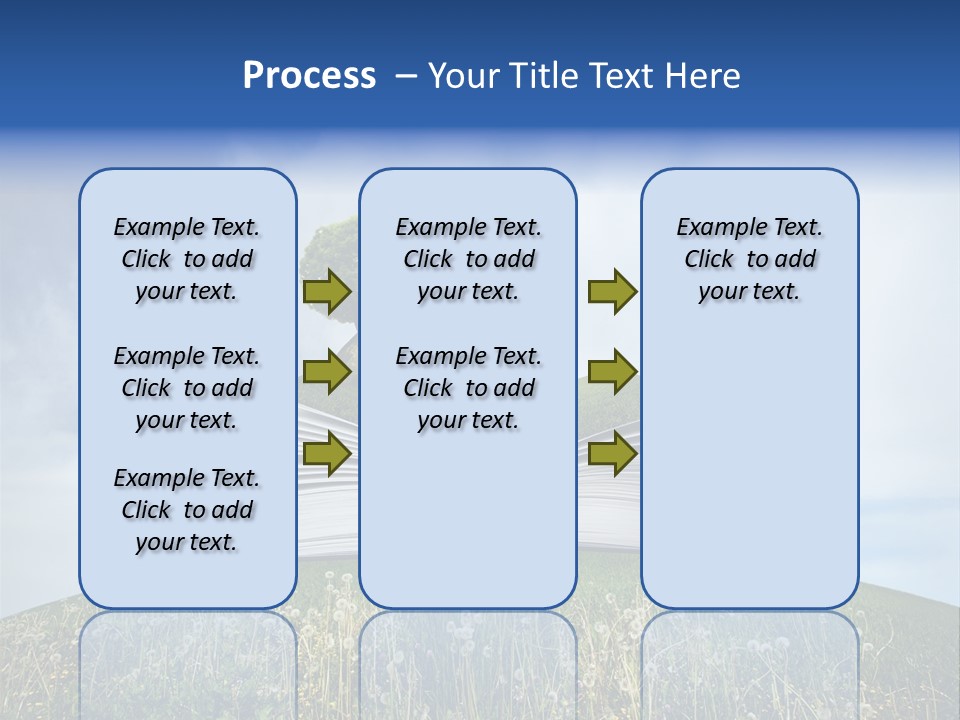 Process – Your Title Text Here

Example Text. Click to add your text.

Example Text. Click to add your text.

Example Text. Click to add your text.

Example Text. Click to add your text.

Example Text. Click to add your text.

Example Text. Click to add your text.